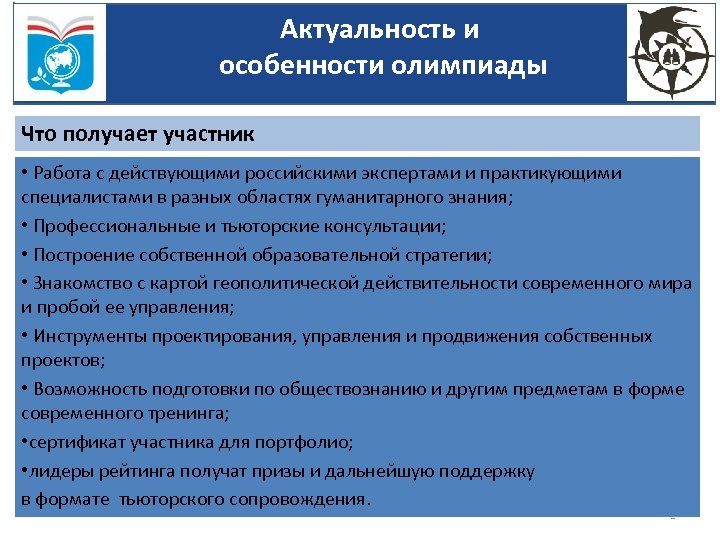 Актуальность и особенности олимпиады

Что получает участник

• Работа с действующими российскими экспертами и практикующими специалистами в разных областях гуманитарного знания;

• Профессиональные и тьюторские консультации;

• Построение собственной образовательной стратегии;

• Знакомство с картой геополитической действительности современного мира и пробой ее управления;

• Инструменты проектирования, управления и продвижения собственных проектов;

• Возможность подготовки по обществознанию и другим предметам в форме современного тренинга;

•сертификат участника для портфолио;

•лидеры рейтинга получат призы и дальнейшую поддержку в формате тьюторского сопровождения.